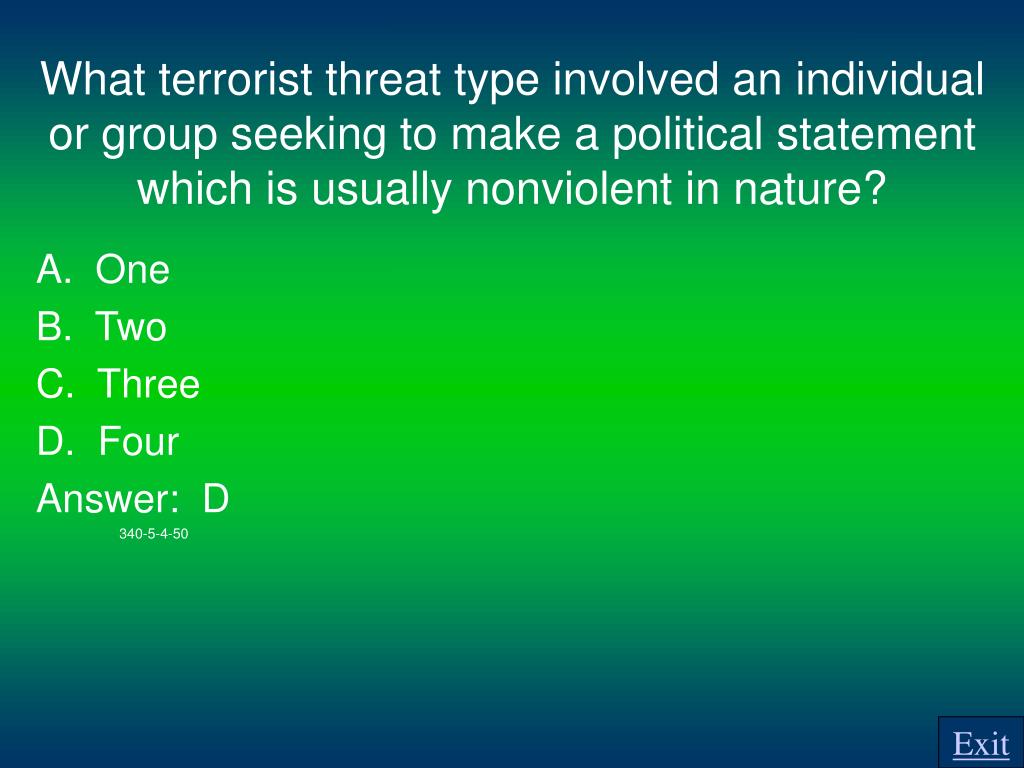 What terrorist threat type involved an individual or group seeking to make a political statement which is usually nonviolent in nature?

A. One
B. Two
C. Three
D. Four
Answer: D
340-5-4-50

Exit